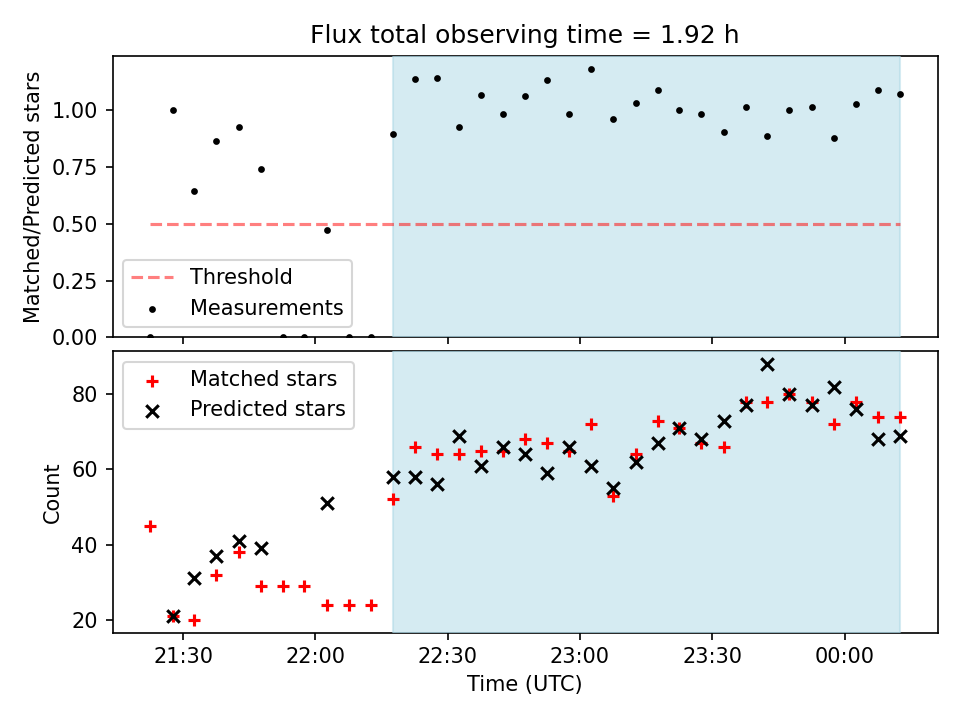 Flux total observing time = 1.92 h

Matched/Predicted stars

1.00
0.75
0.50
0.25
0.00

Threshold
Measurements

Matched stars
Predicted stars

Count

80
60
40
20

21:30
22:00
22:30
23:00
23:30
00:00

Time (UTC)